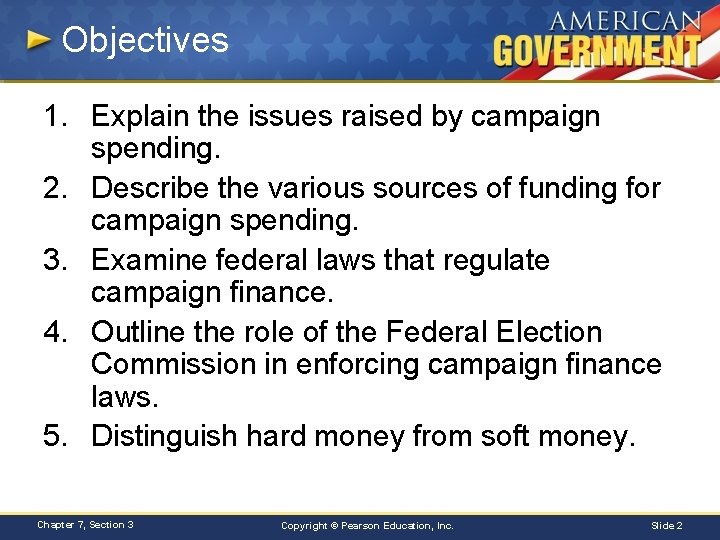 Objectives

AMERICAN GOVERNMENT

1. Explain the issues raised by campaign spending.
2. Describe the various sources of funding for campaign spending.
3. Examine federal laws that regulate campaign finance.
4. Outline the role of the Federal Election Commission in enforcing campaign finance laws.
5. Distinguish hard money from soft money.

Chapter 7, Section 3

Copyright © Pearson Education, Inc.

Slide 2